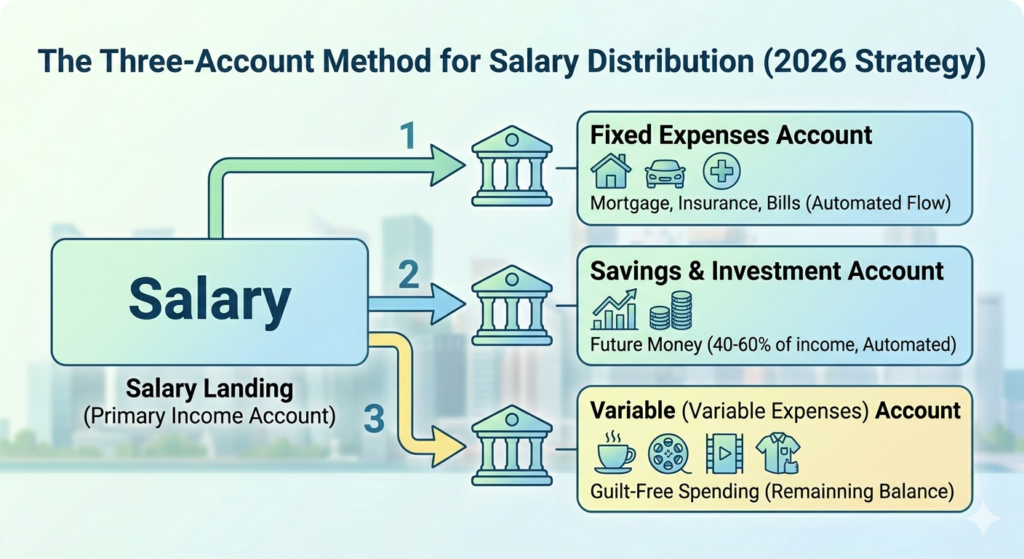 The Three-Account Method for Salary Distribution (2026 Strategy)

Salary

Salary Landing
(Primary Income Account)

1

Fixed Expenses Account

Mortgage, Insurance, Bills (Automated Flow)

2

Savings & Investment Account

Future Money (40-60% of income, Automated)

3

Variable (Variable Expenses) Account

Guilt-Free Spending (Remainning Balance)